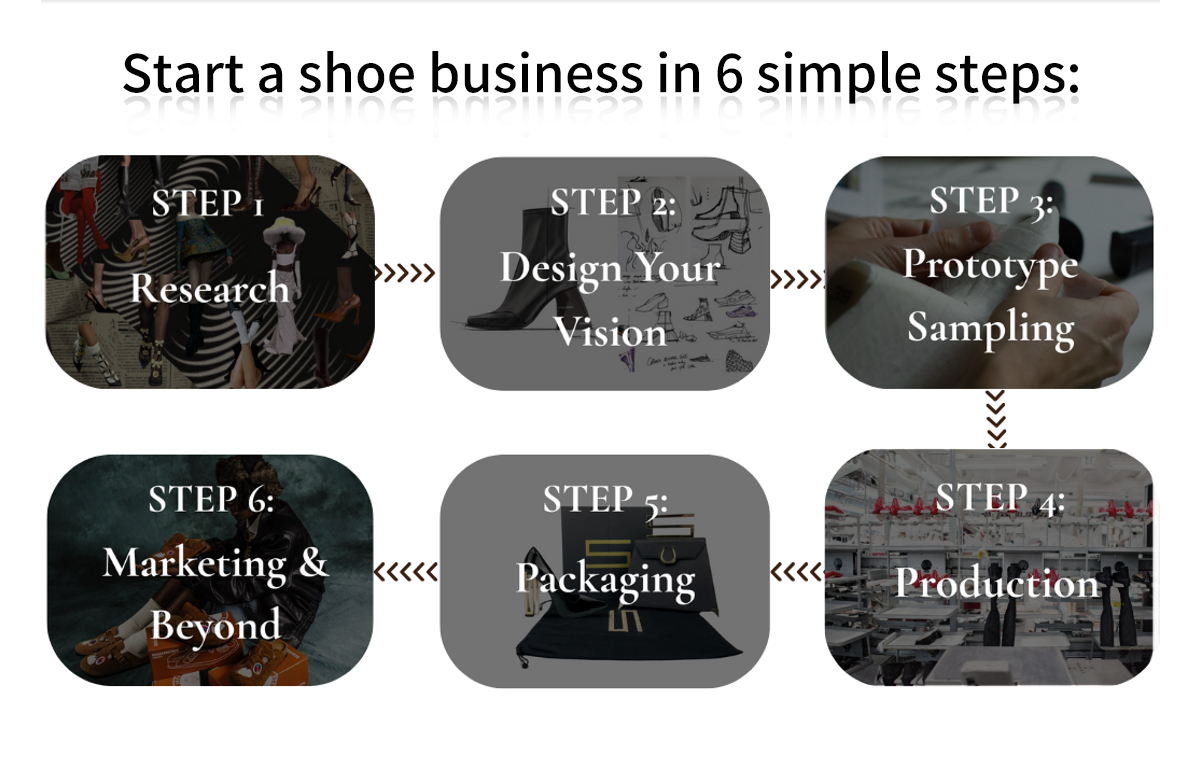 Start a shoe business in 6 simple steps:

STEP 1
Research

STEP 2:
Design Your Vision

STEP 3:
Prototype Sampling

STEP 4:
Production

STEP 5:
Packaging

STEP 6:
Marketing & Beyond